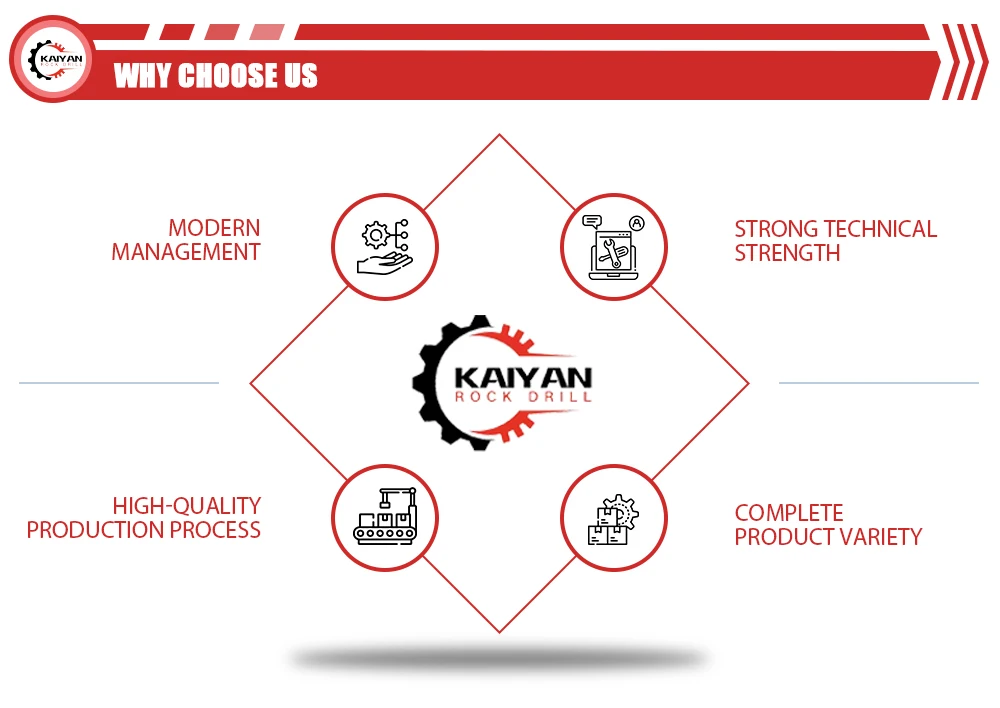 KAIYAN ROCK DRILL

WHY CHOOSE US

MODERN MANAGEMENT

STRONG TECHNICAL STRENGTH

KAIYAN ROCK DRILL

HIGH-QUALITY PRODUCTION PROCESS

COMPLETE PRODUCT VARIETY